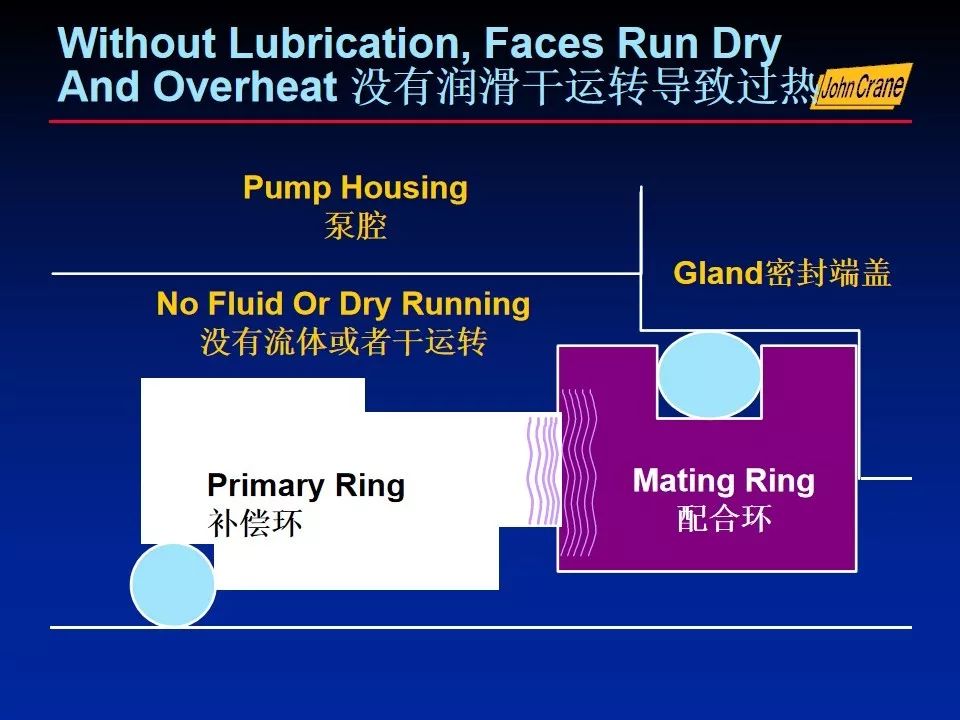 Without Lubrication, Faces Run Dry And Overheat 没有润滑干运转导致过热

John Crane

Pump Housing
泵腔

Gland密封端盖

No Fluid Or Dry Running
没有流体或者干运转

Primary Ring
补偿环

Mating Ring
配合环